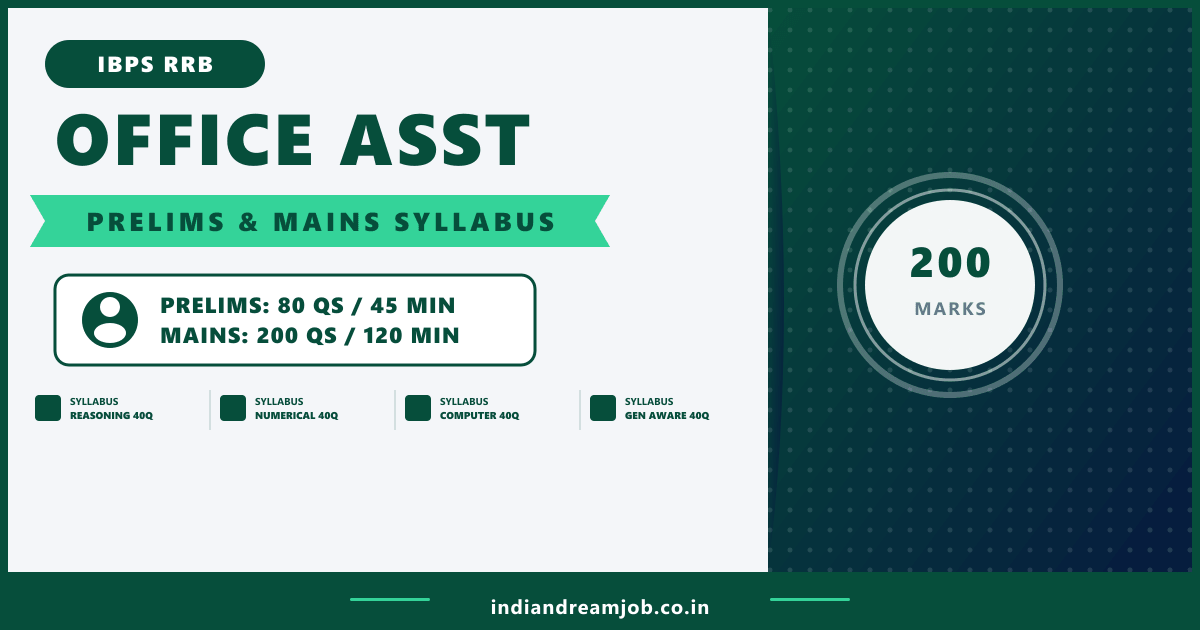 IBPS RRB

OFFICE ASST

PRELIMS & MAINS SYLLABUS

PRELIMS: 80 QS / 45 MIN
MAINS: 200 QS / 120 MIN

SYLLABUS
REASONING 40Q

SYLLABUS
NUMERICAL 40Q

SYLLABUS
COMPUTER 40Q

SYLLABUS
GEN AWARE 40Q

200
MARKS

indiandreamjob.co.in